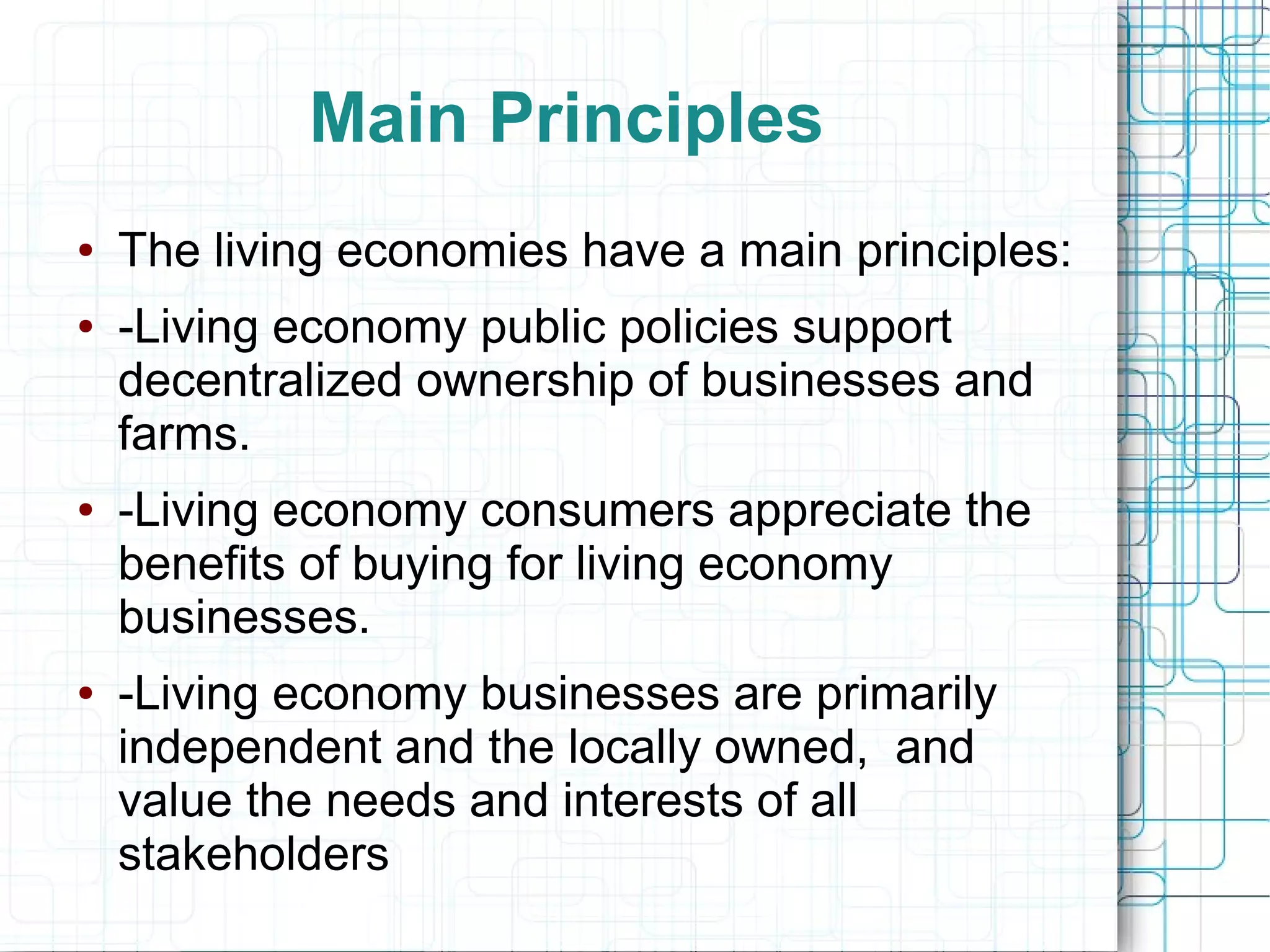 Main Principles

• The living economies have a main principles:

• -Living economy public policies support decentralized ownership of businesses and farms.

• -Living economy consumers appreciate the benefits of buying for living economy businesses.

• -Living economy businesses are primarily independent and the locally owned, and value the needs and interests of all stakeholders